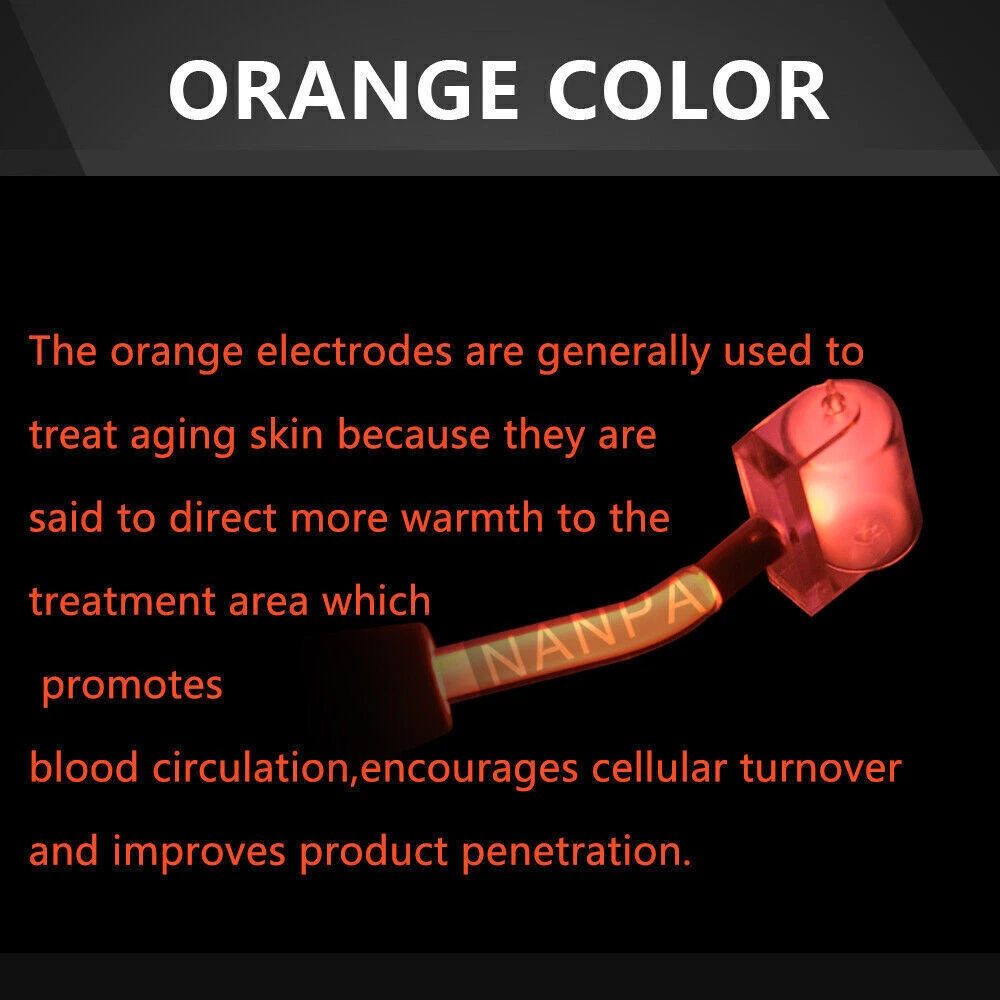 ORANGE COLOR

The orange electrodes are generally used to treat aging skin because they are said to direct more warmth to the treatment area which promotes blood circulation,encourages cellular turnover and improves product penetration.

NANPA